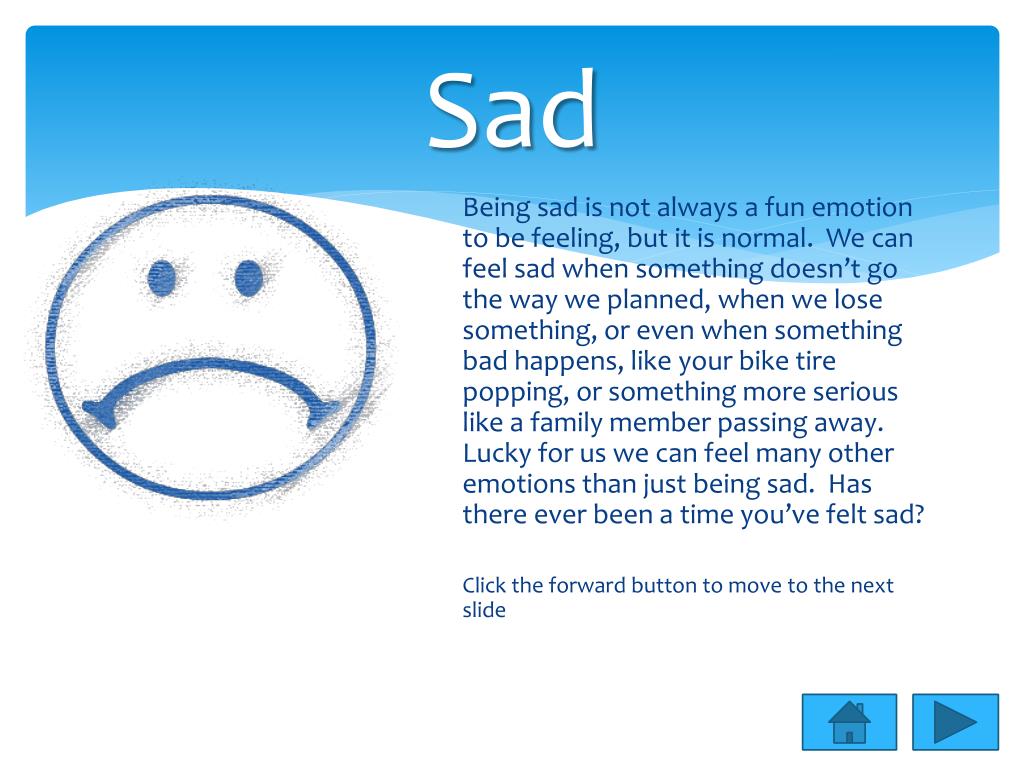 Sad

Being sad is not always a fun emotion to be feeling, but it is normal. We can feel sad when something doesn’t go the way we planned, when we lose something, or even when something bad happens, like your bike tire popping, or something more serious like a family member passing away. Lucky for us we can feel many other emotions than just being sad. Has there ever been a time you’ve felt sad?

Click the forward button to move to the next slide